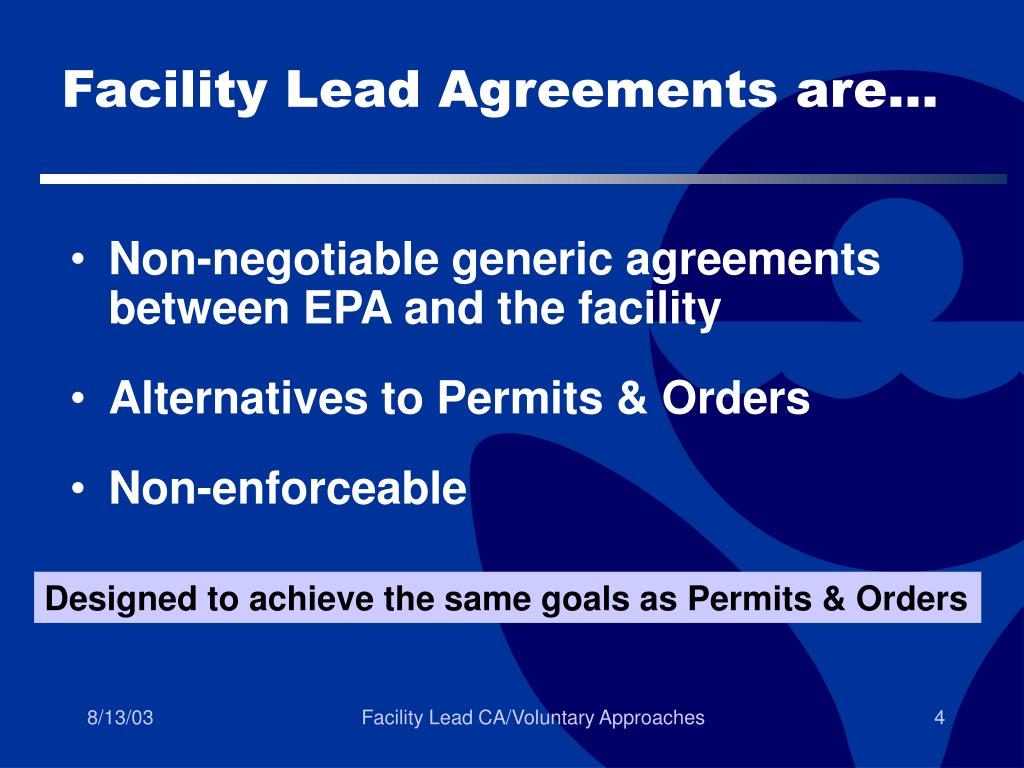 Facility Lead Agreements are…

• Non-negotiable generic agreements between EPA and the facility

• Alternatives to Permits & Orders

• Non-enforceable

Designed to achieve the same goals as Permits & Orders

8/13/03

Facility Lead CA/Voluntary Approaches

4